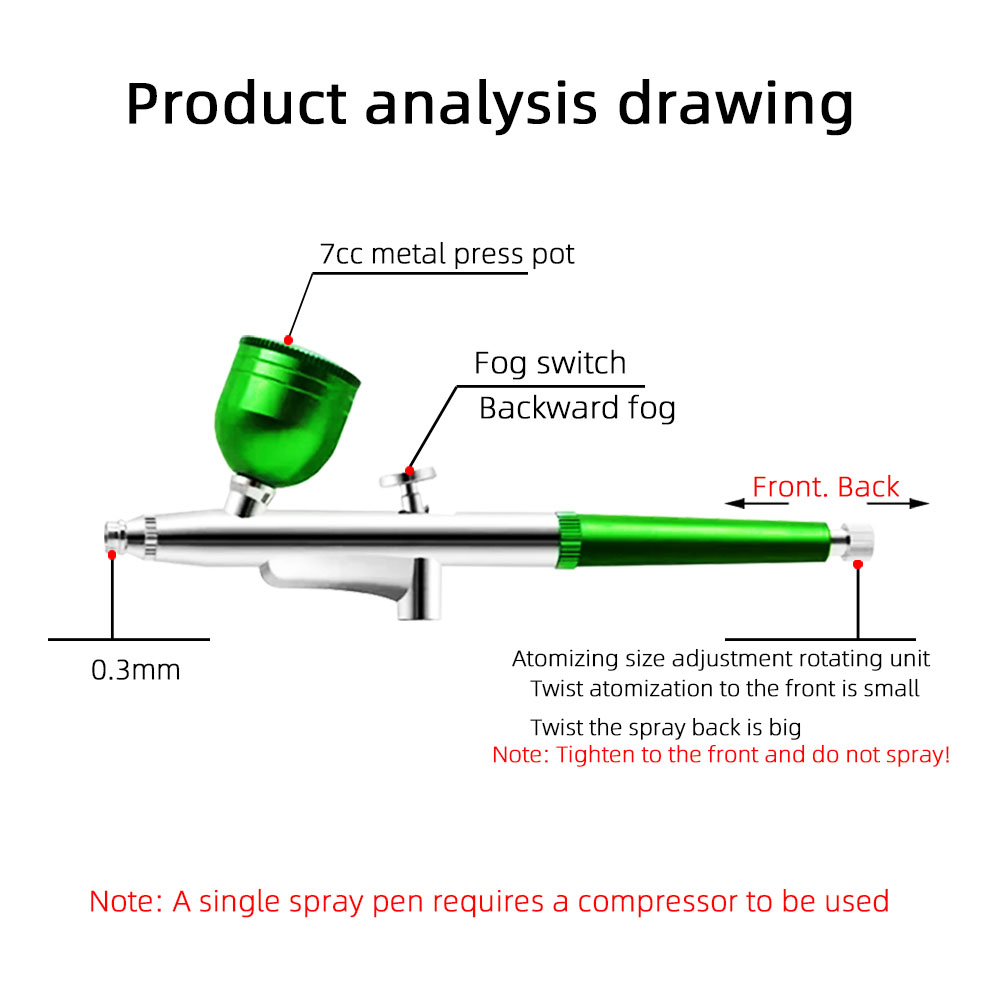 Product analysis drawing

7cc metal press pot

Fog switch
Backward fog

Front. Back

0.3mm

Atomizing size adjustment rotating unit
Twist atomization to the front is small

Twist the spray back is big
Note: Tighten to the front and do not spray!

Note: A single spray pen requires a compressor to be used